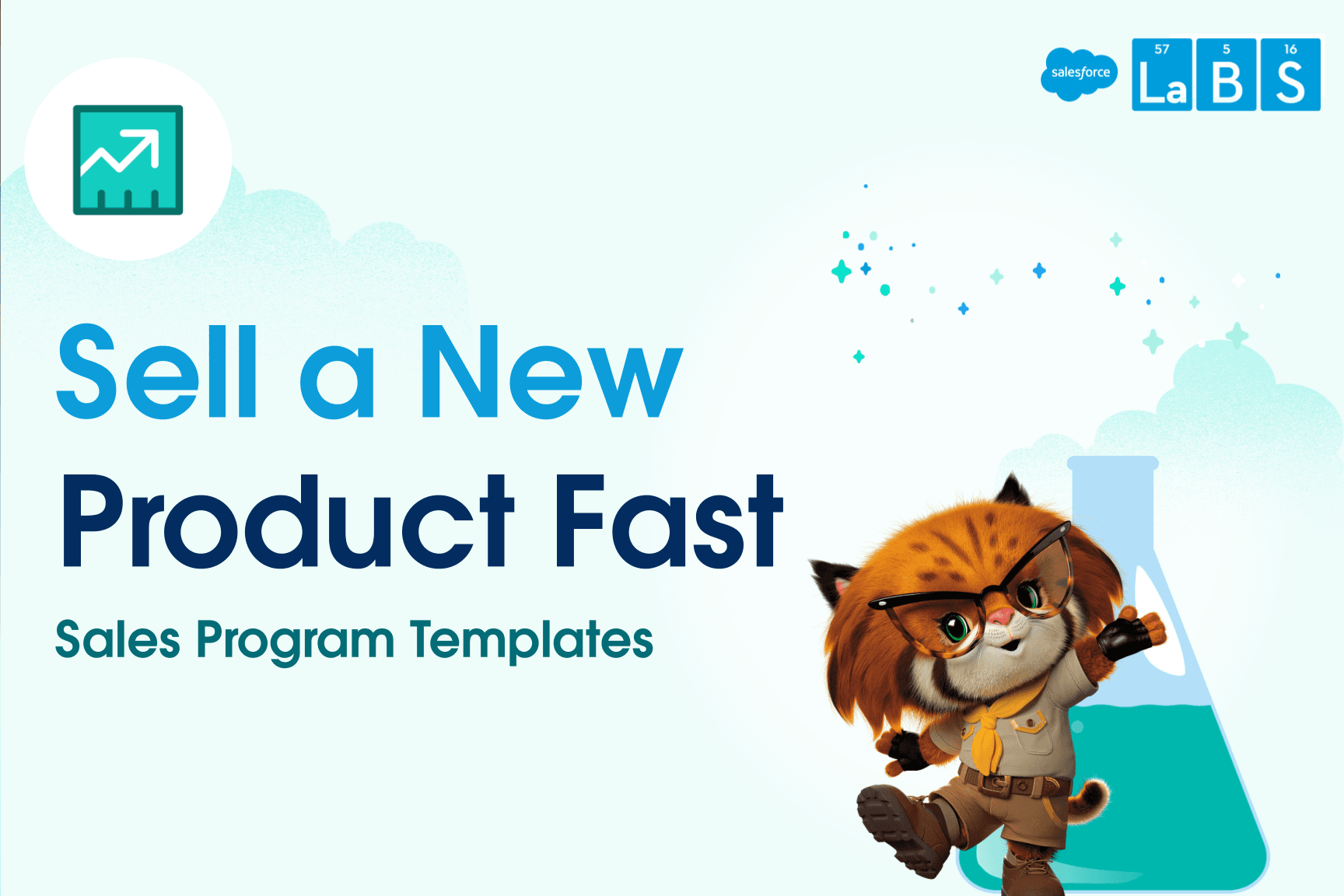 salesforce

57
La

5
B

16
S

Sell a New Product Fast

Sales Program Templates